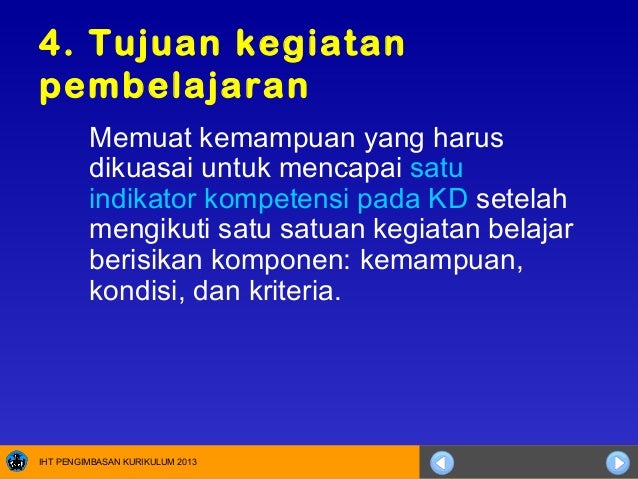 4. Tujuan kegiatan pembelajaran

Memuat kemampuan yang harus dikuasai untuk mencapai satu indikator kompetensi pada KD setelah mengikuti satu satuan kegiatan belajar berisikan komponen: kemampuan, kondisi, dan kriteria.

IHT PENGIMBASAN KURIKULUM 2013